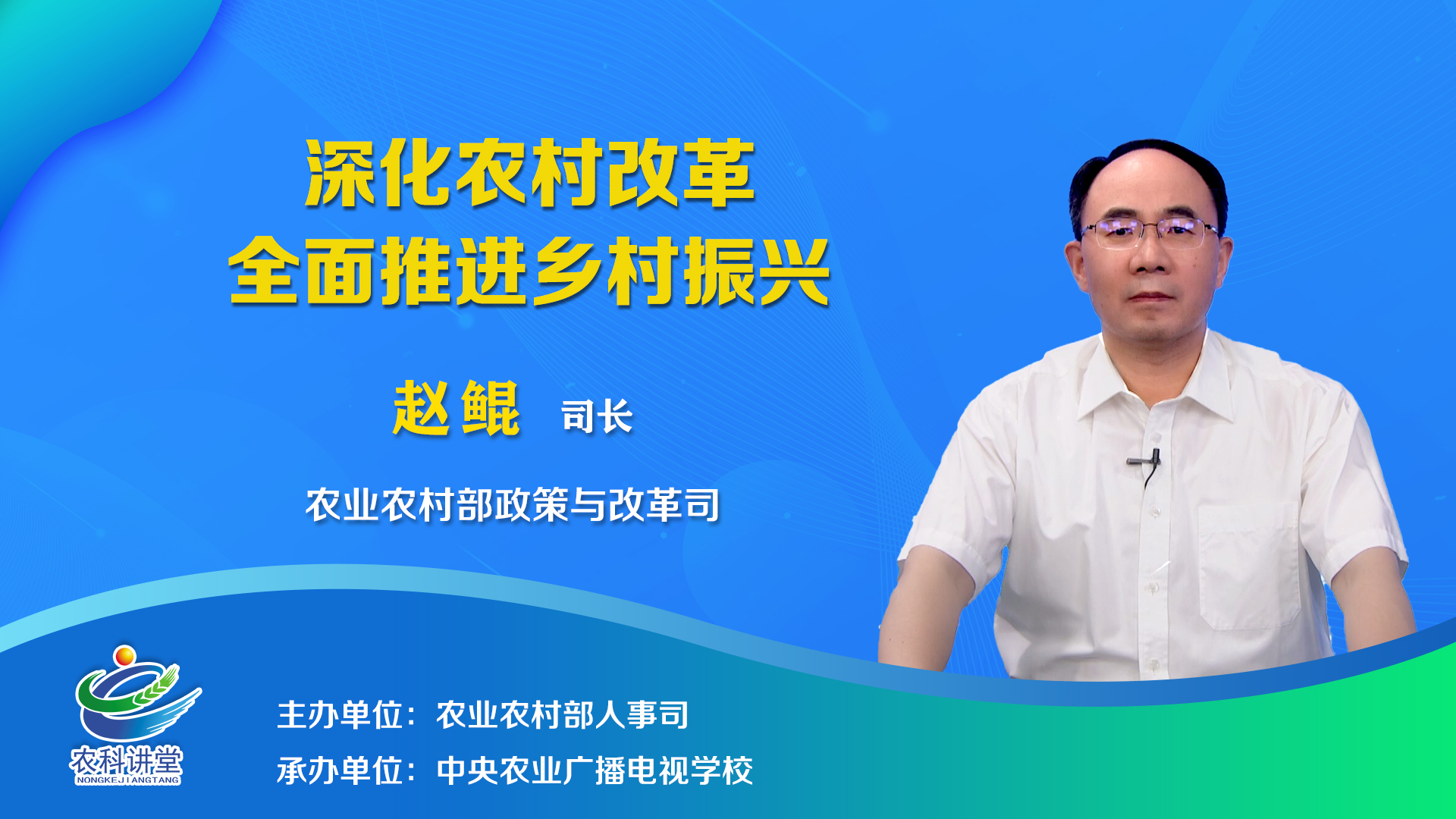 深化农村改革
全面推进乡村振兴

赵鲲 司长

农业农村部政策与改革司

农科讲堂
NONGKEJIANGTANG

主办单位：农业农村部人事司
承办单位：中央农业广播电视学校